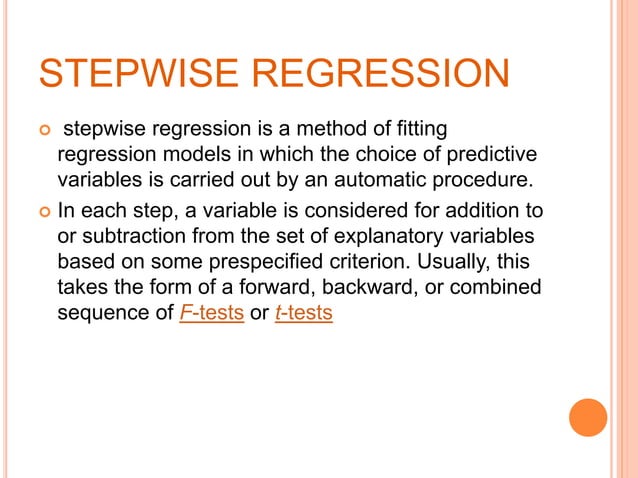 STEPWISE REGRESSION

stepwise regression is a method of fitting regression models in which the choice of predictive variables is carried out by an automatic procedure.

In each step, a variable is considered for addition to or subtraction from the set of explanatory variables based on some prespecified criterion. Usually, this takes the form of a forward, backward, or combined sequence of F-tests or t-tests